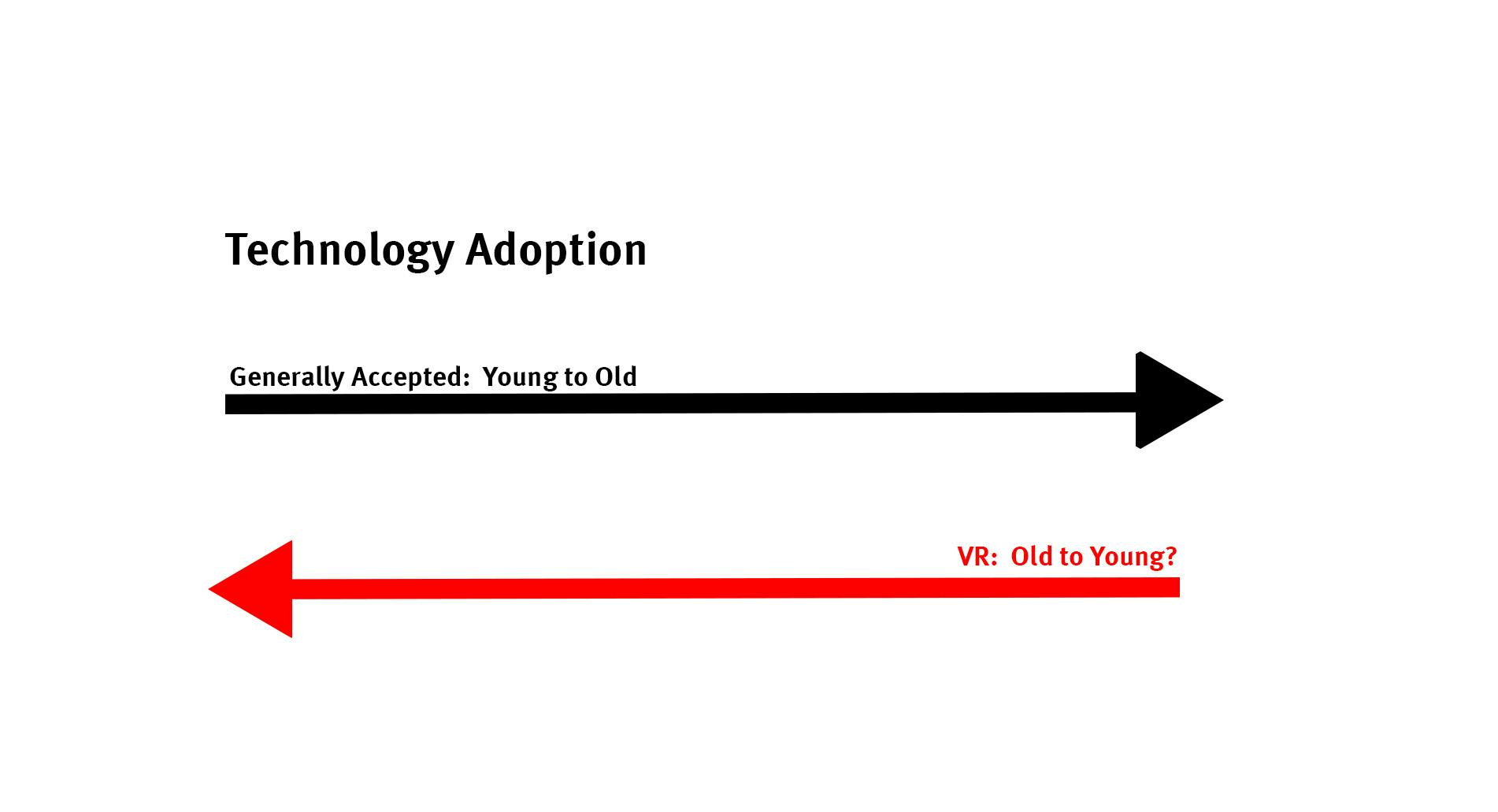 Technology Adoption

Generally Accepted: Young to Old

VR: Old to Young?